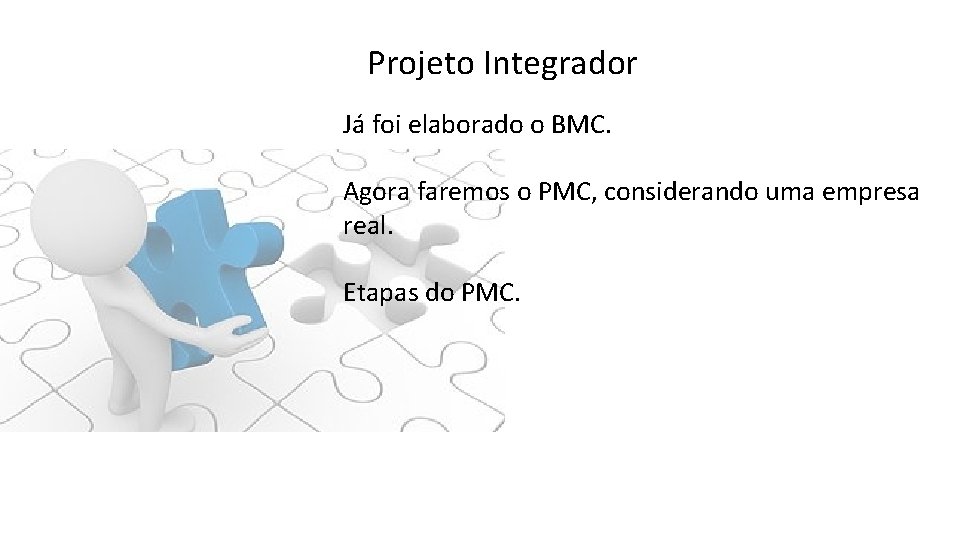 Projeto Integrador

Já foi elaborado o BMC.

Agora faremos o PMC, considerando uma empresa real.

Etapas do PMC.